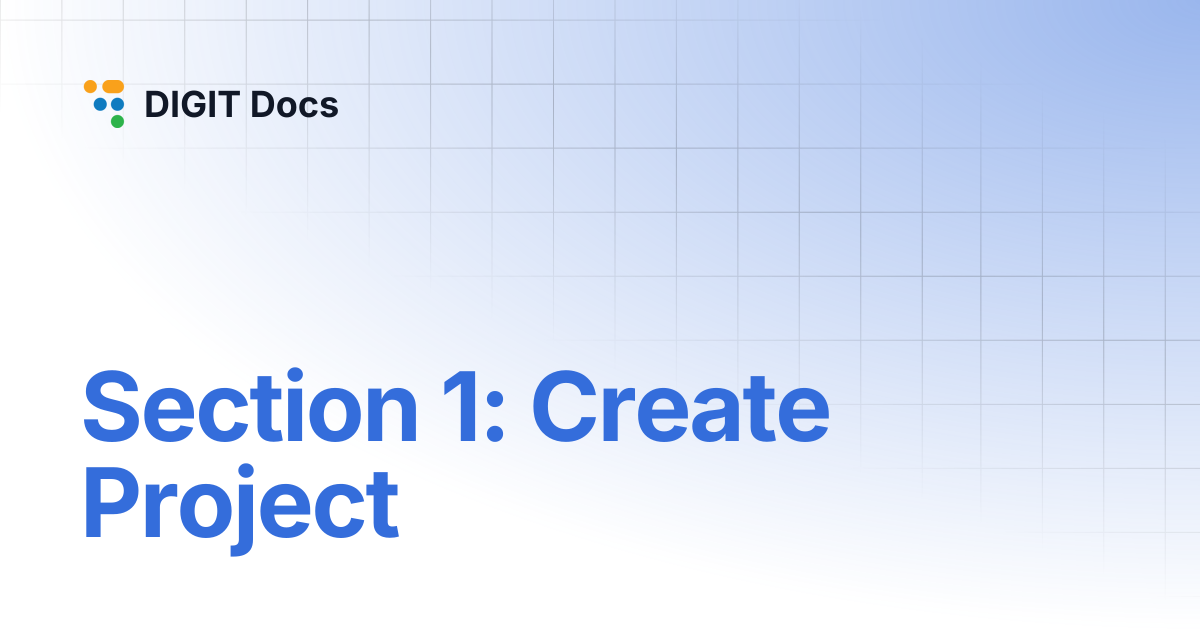 DIGIT Docs

Section 1: Create Project